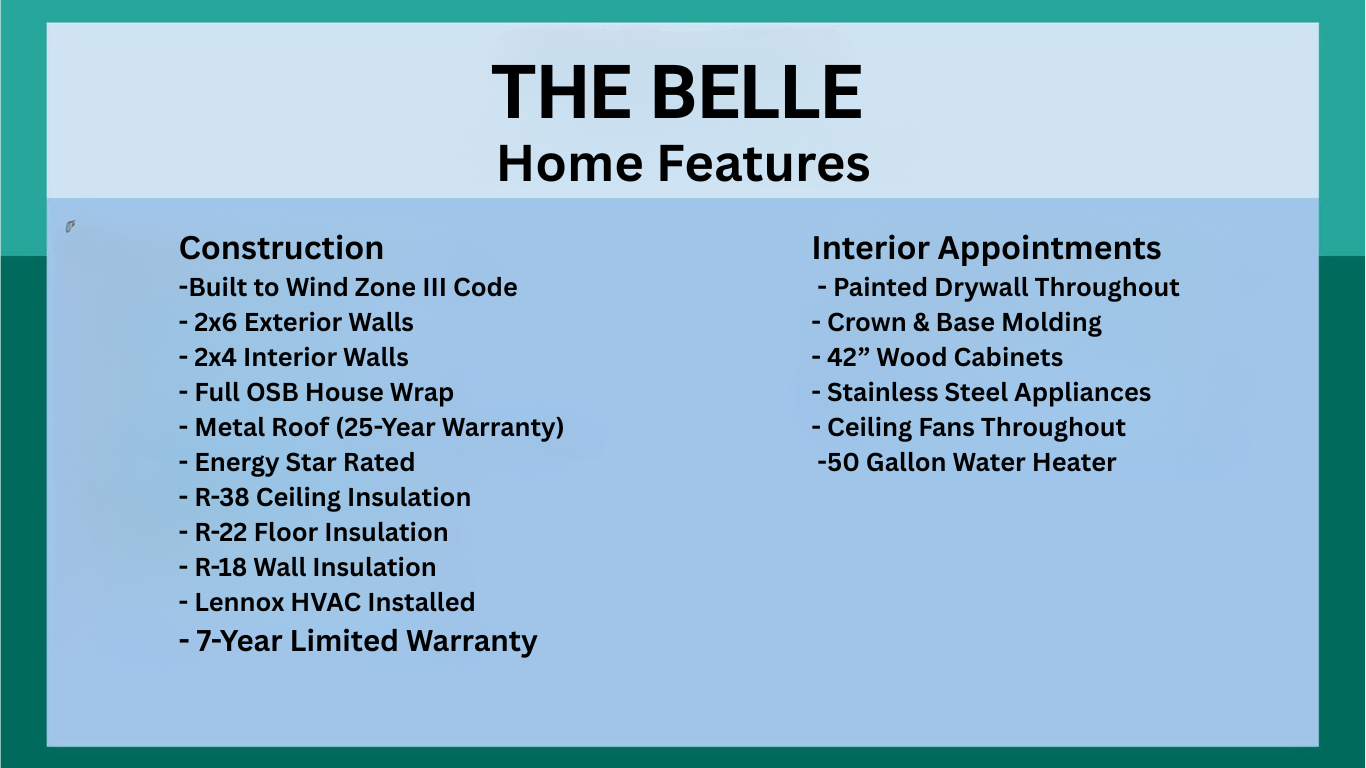 THE BELLE
Home Features

Construction
-Built to Wind Zone III Code
- 2x6 Exterior Walls
- 2x4 Interior Walls
- Full OSB House Wrap
- Metal Roof (25-Year Warranty)
- Energy Star Rated
- R-38 Ceiling Insulation
- R-22 Floor Insulation
- R-18 Wall Insulation
- Lennox HVAC Installed
- 7-Year Limited Warranty

Interior Appointments
- Painted Drywall Throughout
- Crown & Base Molding
- 42” Wood Cabinets
- Stainless Steel Appliances
- Ceiling Fans Throughout
-50 Gallon Water Heater